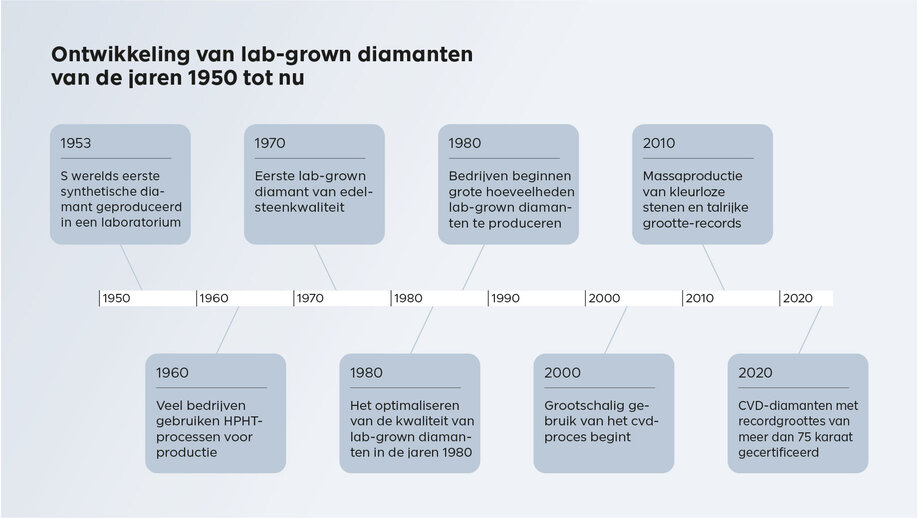 Ontwikkeling van lab-grown diamanten van de jaren 1950 tot nu

1953

S werelds eerste synthetische diamant geproduceerd in een laboratorium

1970

Eerste lab-grown diamant van edelsteenkwaliteit

1980

Bedrijven beginnen grote hoeveelheden lab-grown diamanten te produceren

2010

Massaproductie van kleurloze stenen en talrijke grootte-records

1950 1960 1970 1980 1990 2000 2010 2020

1960

Veel bedrijven gebruiken HPHT-processen voor productie

1980

Het optimaliseren van de kwaliteit van lab-grown diamanten in de jaren 1980

2000

Grootschalig gebruik van het cvd-proces begint

2020

CVD-diamanten met recordgroottes van meer dan 75 karaat gecertificeerd